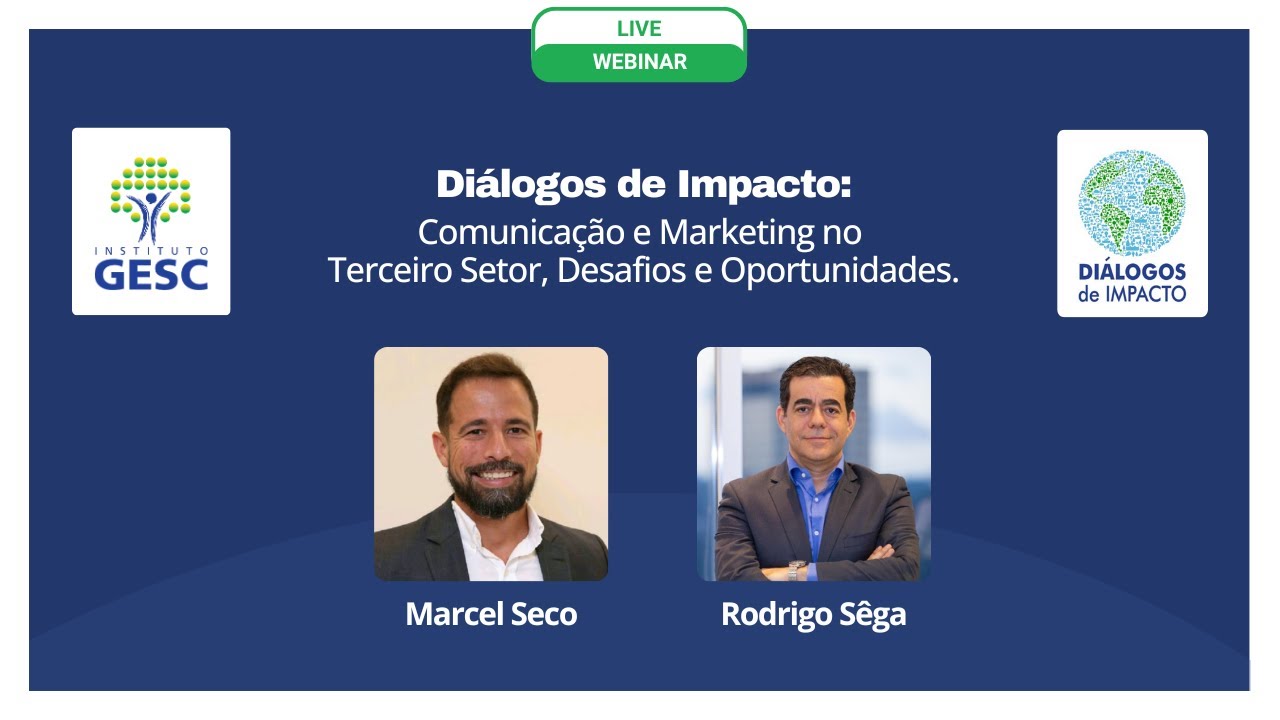 LIVE
WEBINAR

INSTITUTO
GESC

Diálogos de Impacto:
Comunicação e Marketing no Terceiro Setor, Desafios e Oportunidades.

DIÁLOGOS
de IMPACTO

Marcel Seco

Rodrigo Sêga